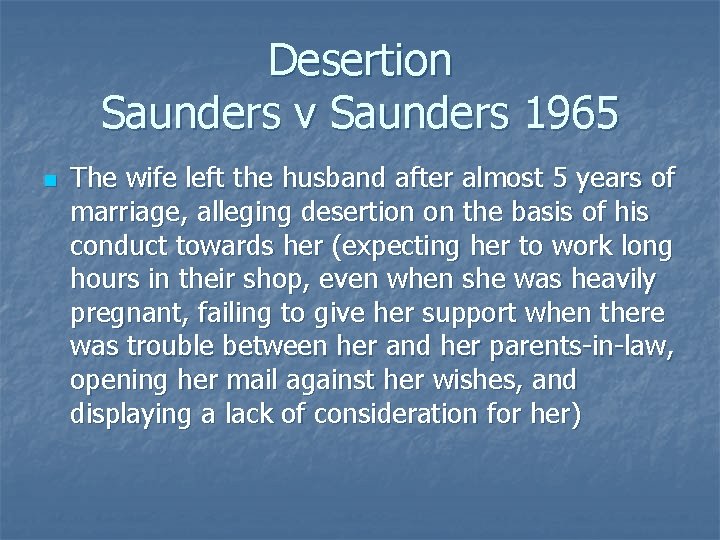 Desertion
Saunders v Saunders 1965

The wife left the husband after almost 5 years of marriage, alleging desertion on the basis of his conduct towards her (expecting her to work long hours in their shop, even when she was heavily pregnant, failing to give her support when there was trouble between her and her parents-in-law, opening her mail against her wishes, and displaying a lack of consideration for her)